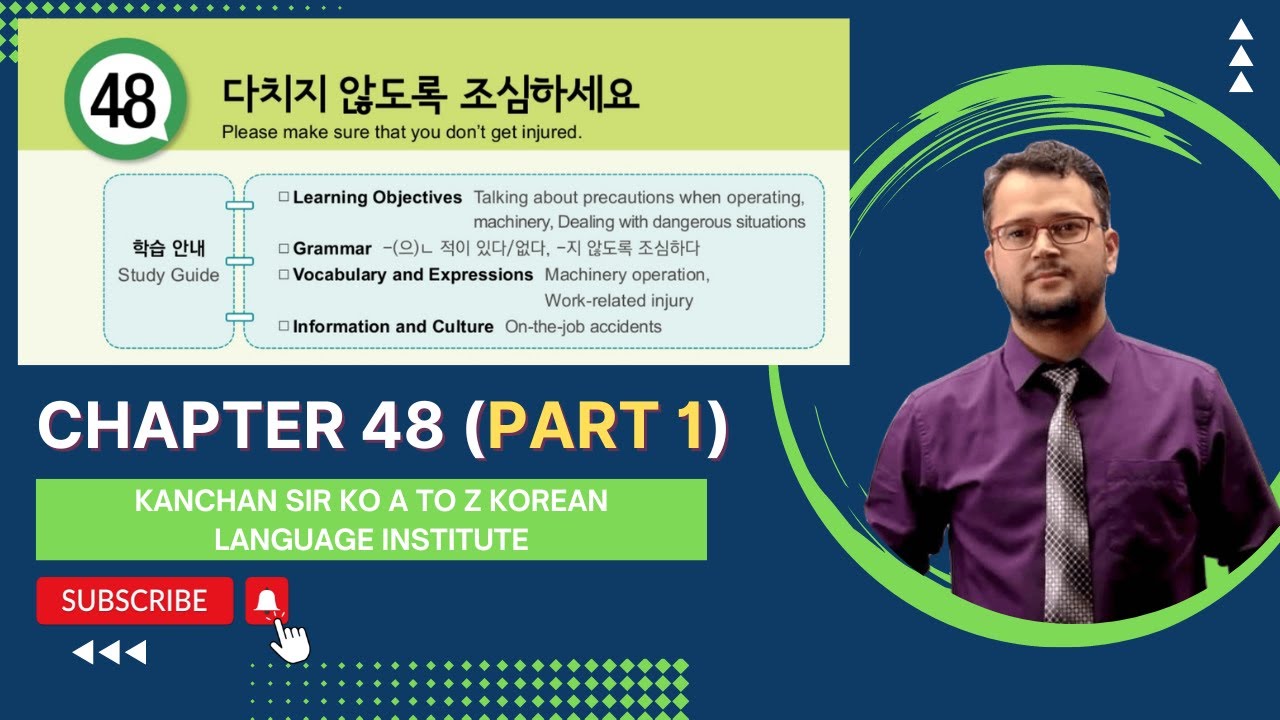 48

다치지 않도록 조심하세요
Please make sure that you don't get injured.

학습 안내
Study Guide

□ Learning Objectives Talking about precautions when operating, machinery, Dealing with dangerous situations
□ Grammar -(으)ㄴ 적이 있다/없다, -지 않도록 조심하다
□ Vocabulary and Expressions Machinery operation, Work-related injury
□ Information and Culture On-the-job accidents

CHAPTER 48 (PART 1)

KANCHAN SIR KO A TO Z KOREAN LANGUAGE INSTITUTE

SUBSCRIBE